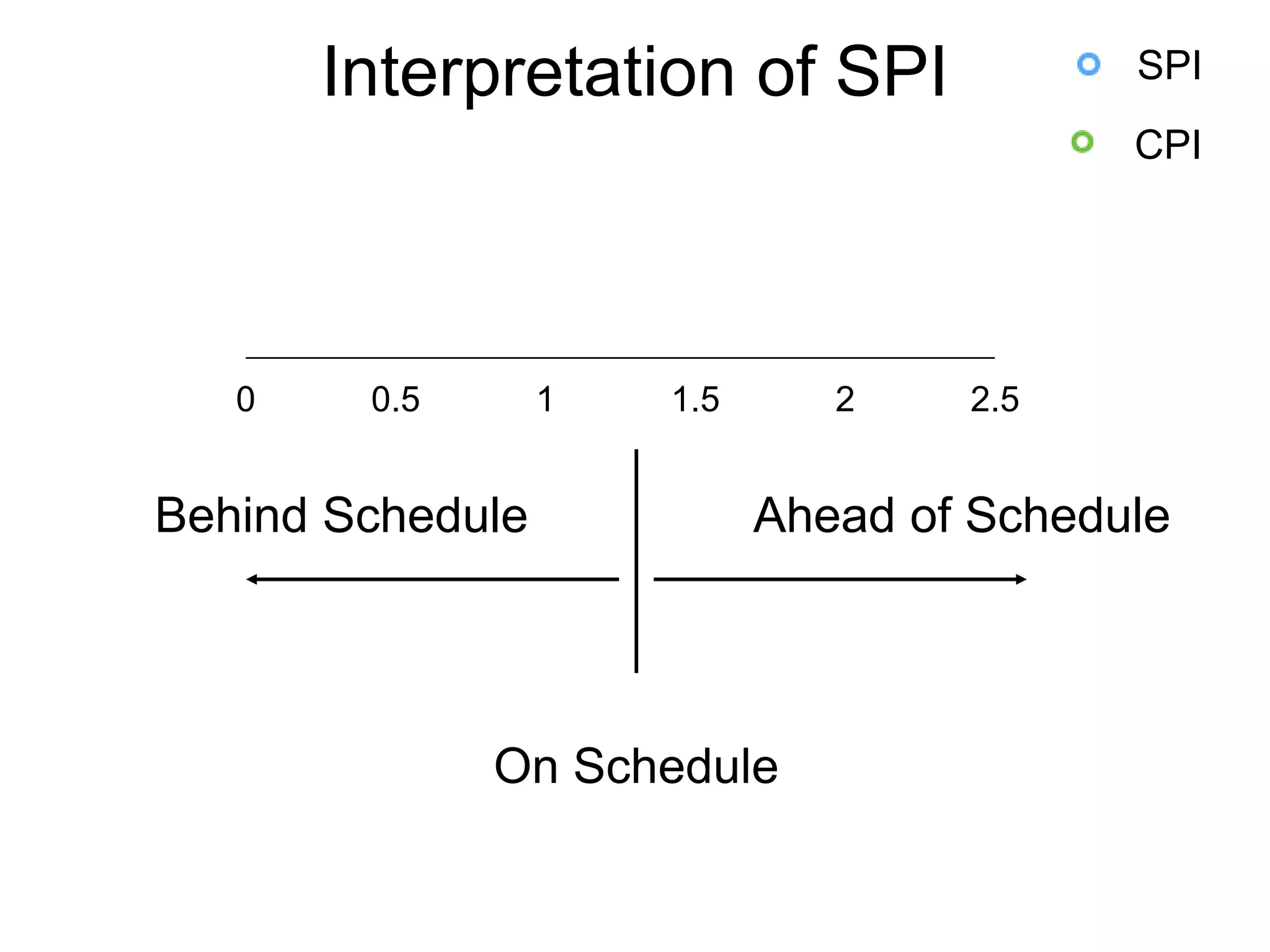 Interpretation of SPI

SPI

CPI

0 0.5 1 1.5 2 2.5

Behind Schedule

Ahead of Schedule

On Schedule